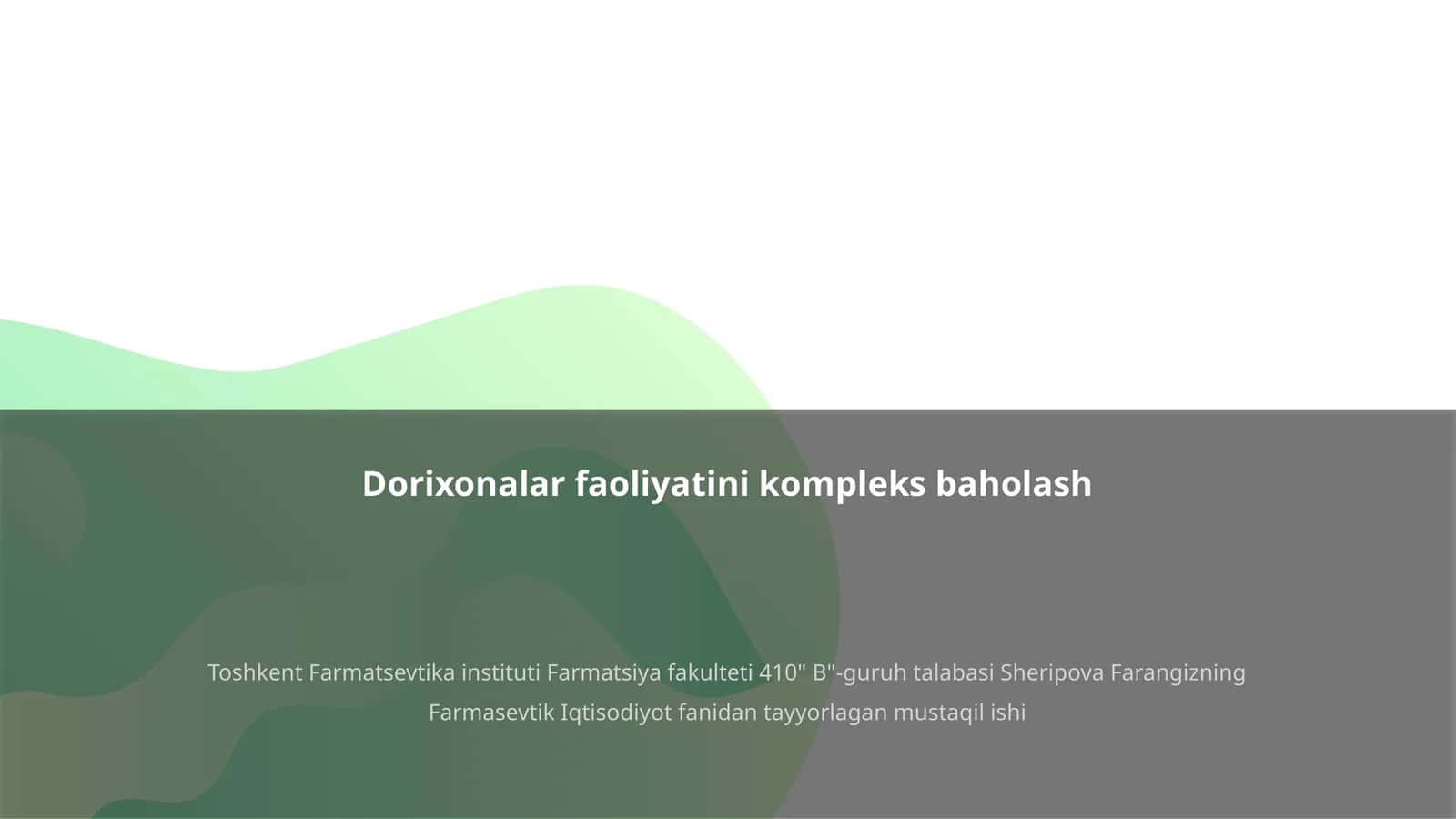 Dorixonalar faoliyatini kompleks baholash

Toshkent Farmatsevtika instituti Farmatsiya fakulteti 410" B"-guruh talabasi Sheripova Farangizning Farmasevtik Iqtisodiyot fanidan tayyorlagan mustaqil ishi